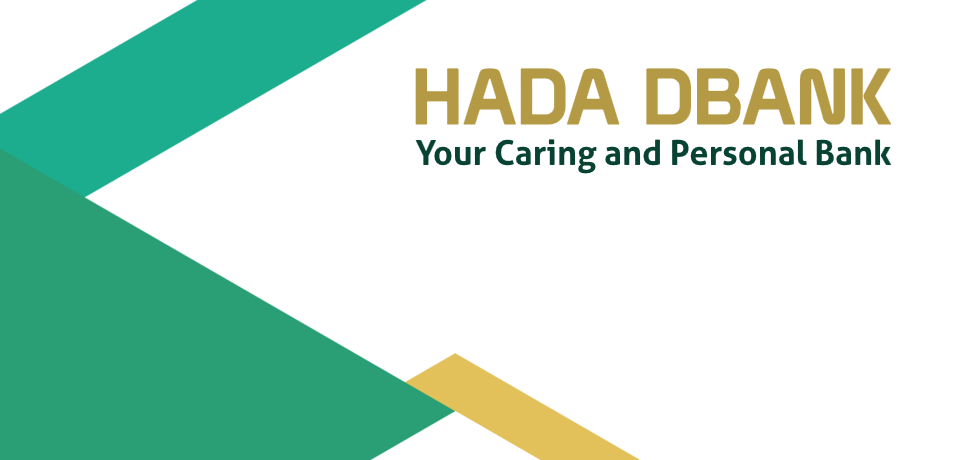 HADA DBANK
Your Caring and Personal Bank